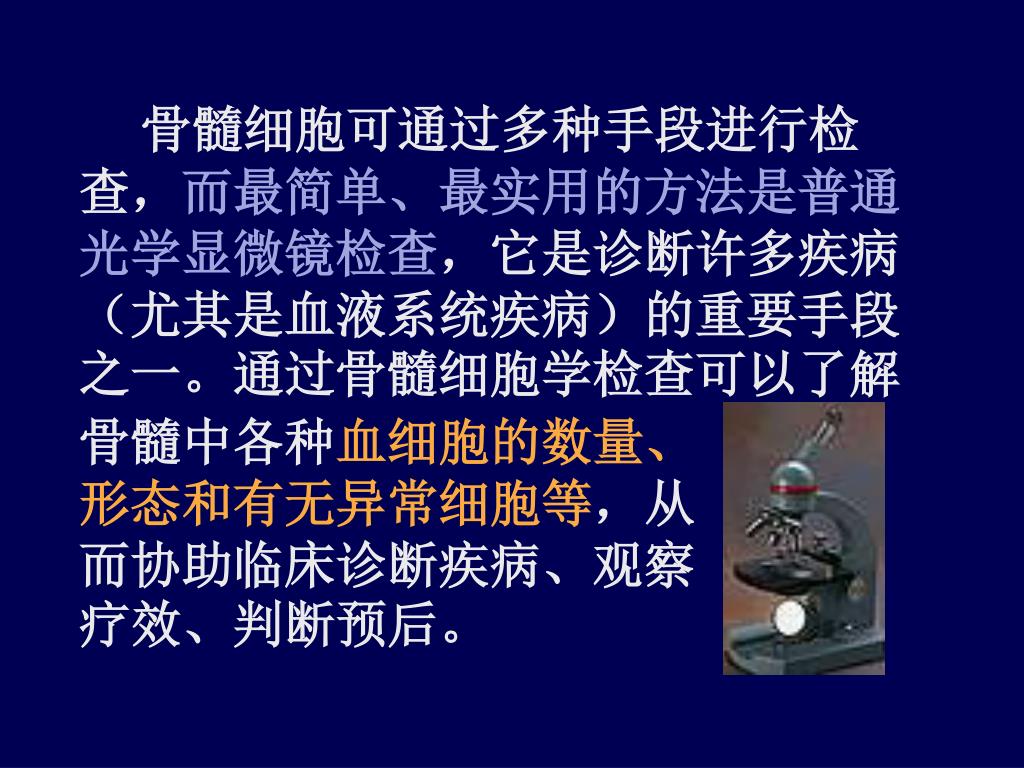 骨髓细胞可通过多种手段进行检查，而最简单、最实用的方法是普通光学显微镜检查，它是诊断许多疾病（尤其是血液系统疾病）的重要手段之一。通过骨髓细胞学检查可以了解骨髓中各种血细胞的数量、形态和有无异常细胞等，从而协助临床诊断疾病、观察疗效、判断预后。